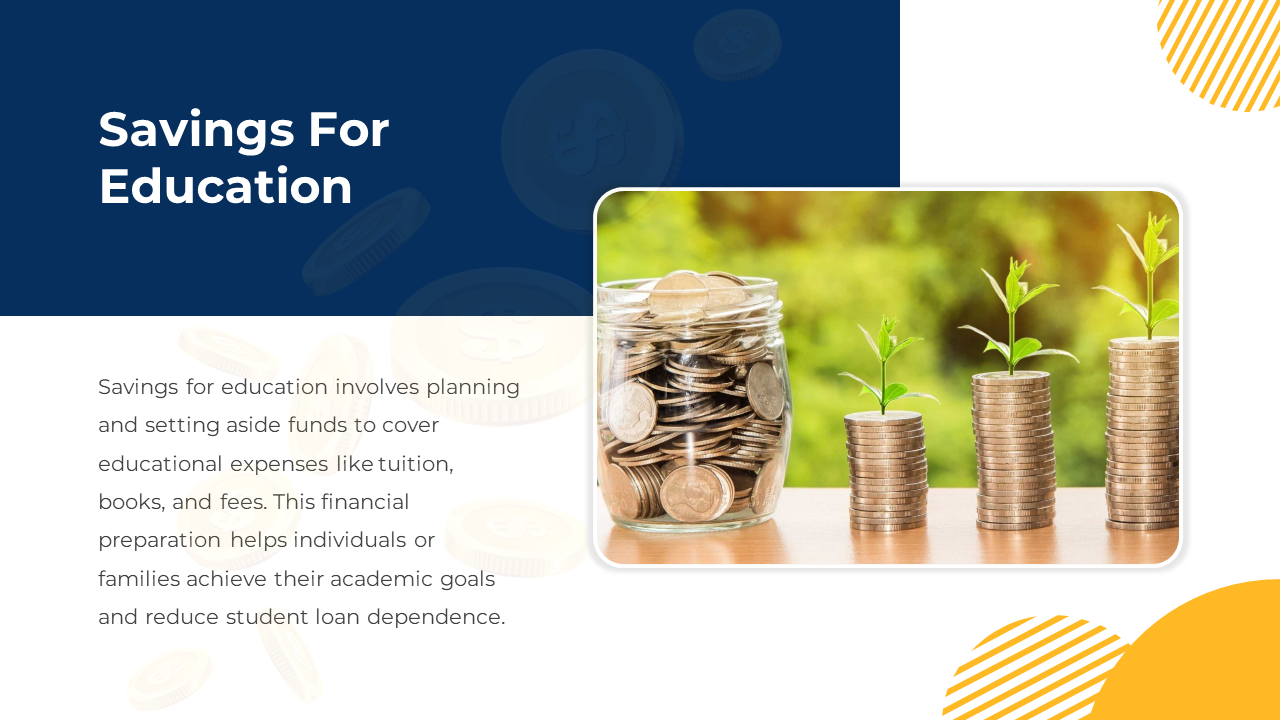 Savings For Education

Savings for education involves planning and setting aside funds to cover educational expenses like tuition, books, and fees. This financial preparation helps individuals or families achieve their academic goals and reduce student loan dependence.